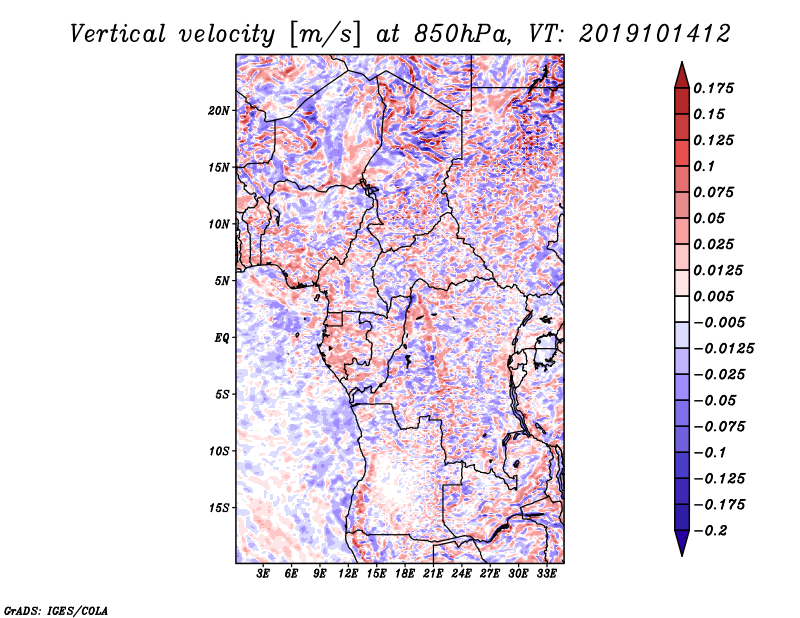 Vertical velocity [m/s] at 850hPa, VT: 2019101412

20N
15N
10N
5N
EQ
5S
10S
15S

3E 6E 9E 12E 15E 18E 21E 24E 27E 30E 33E

0.175
0.15
0.125
0.1
0.075
0.05
0.025
0.0125
0.005
−0.005
−0.0125
−0.025
−0.05
−0.075
−0.1
−0.125
−0.175
−0.2

GrADS: IGES/COLA